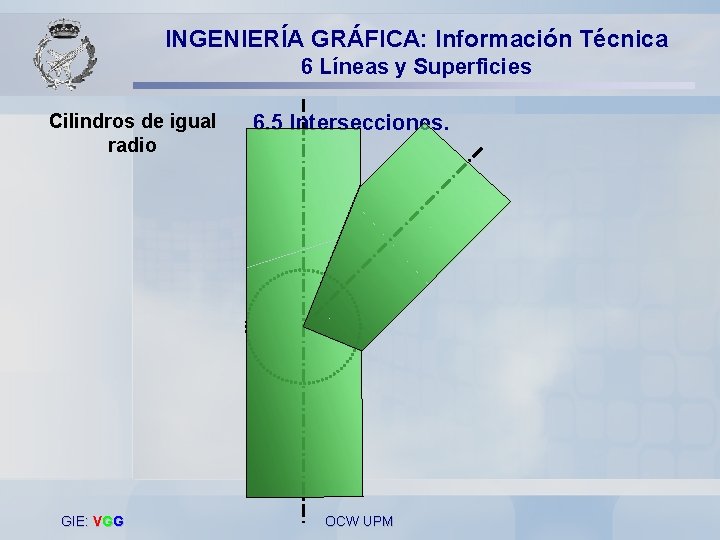 INGENIERÍA GRÁFICA: Información Técnica
6 Líneas y Superficies

Cilindros de igual radio

6.5 Intersecciones.

GIE: VGG

OCW UPM